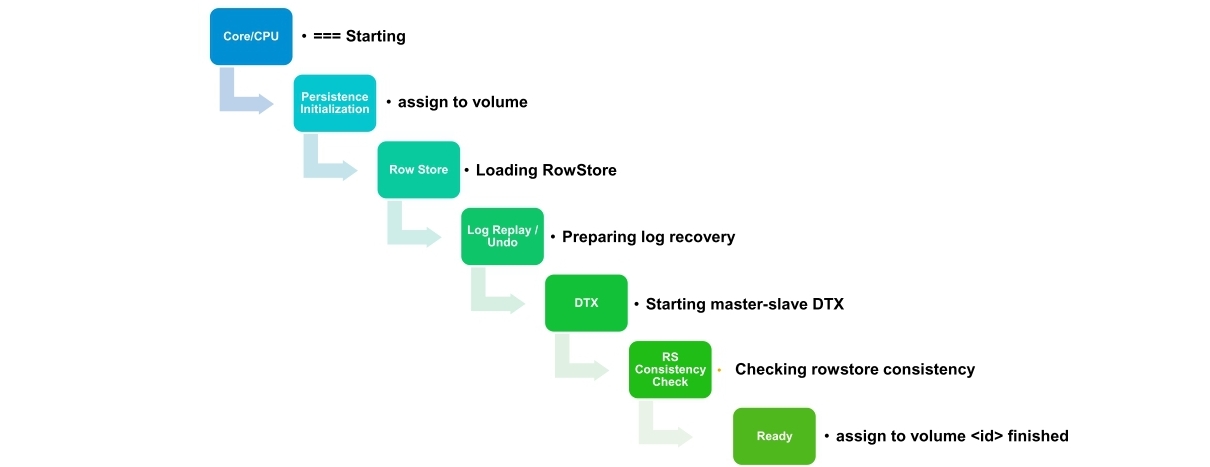 Core/CPU
• === Starting

Persistence Initialization
• assign to volume

Row Store
• Loading RowStore

Log Replay / Undo
• Preparing log recovery

DTX
• Starting master-slave DTX

RS Consistency Check
• Checking rowstore consistency

Ready
• assign to volume <id> finished